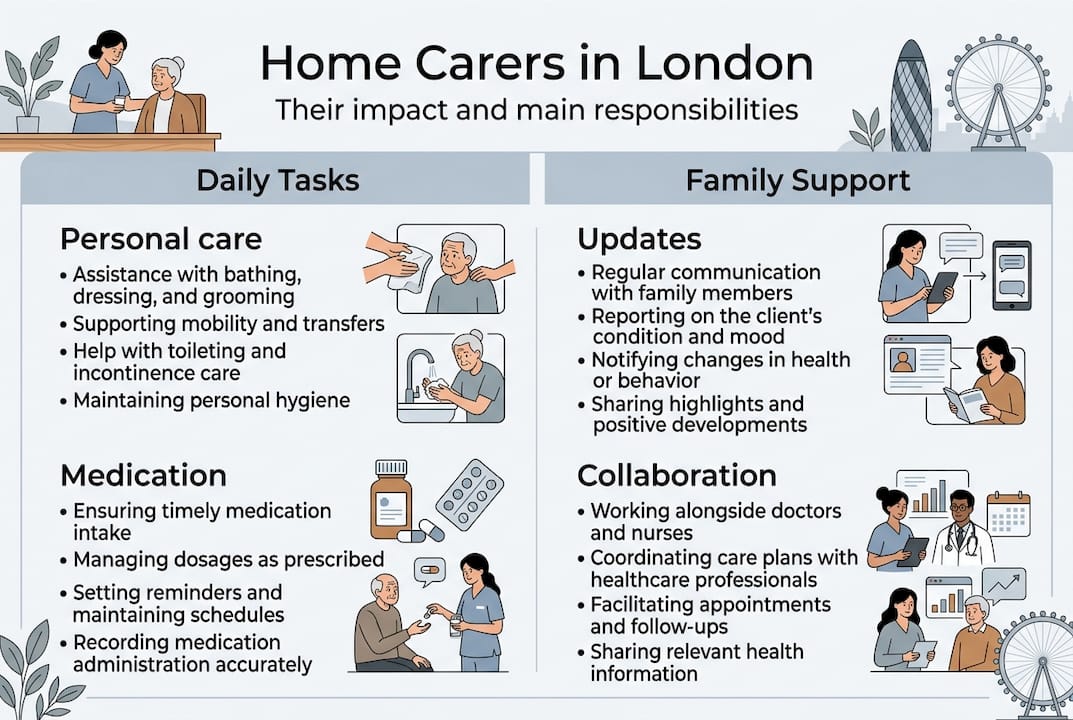 Home Carers in London
Their impact and main responsibilities

Daily Tasks

Personal care
• Assistance with bathing, dressing, and grooming
• Supporting mobility and transfers
• Help with toileting and incontinence care
• Maintaining personal hygiene

Medication
• Ensuring timely medication intake
• Managing dosages as prescribed
• Setting reminders and maintaining schedules
• Recording medication administration accurately

Family Support

Updates
• Regular communication with family members
• Reporting on the client's condition and mood
• Notifying changes in health or behavior
• Sharing highlights and positive developments

Collaboration
• Working alongside doctors and nurses
• Coordinating care plans with healthcare professionals
• Facilitating appointments and follow-ups
• Sharing relevant health information